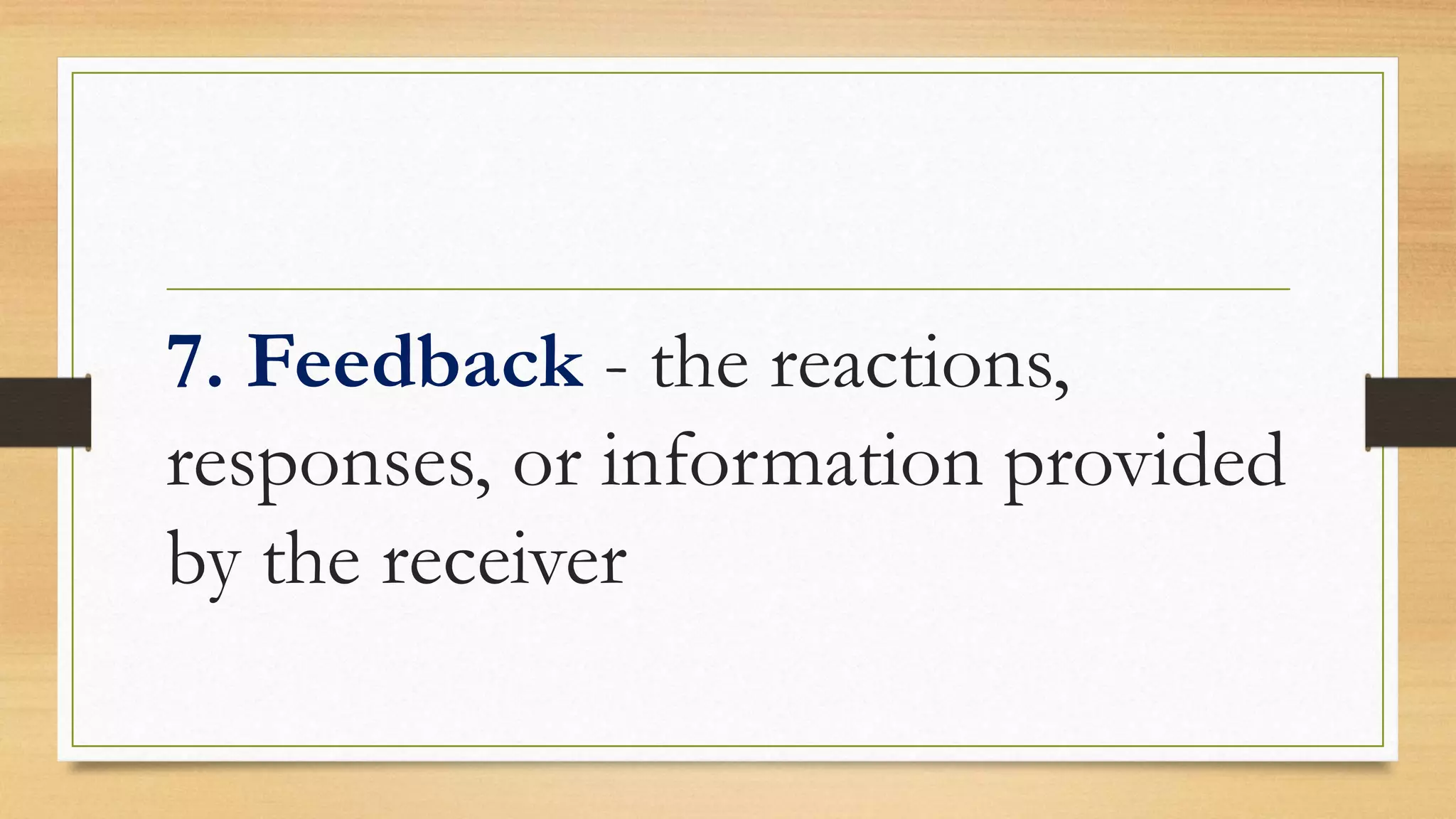 7. Feedback - the reactions, responses, or information provided by the receiver